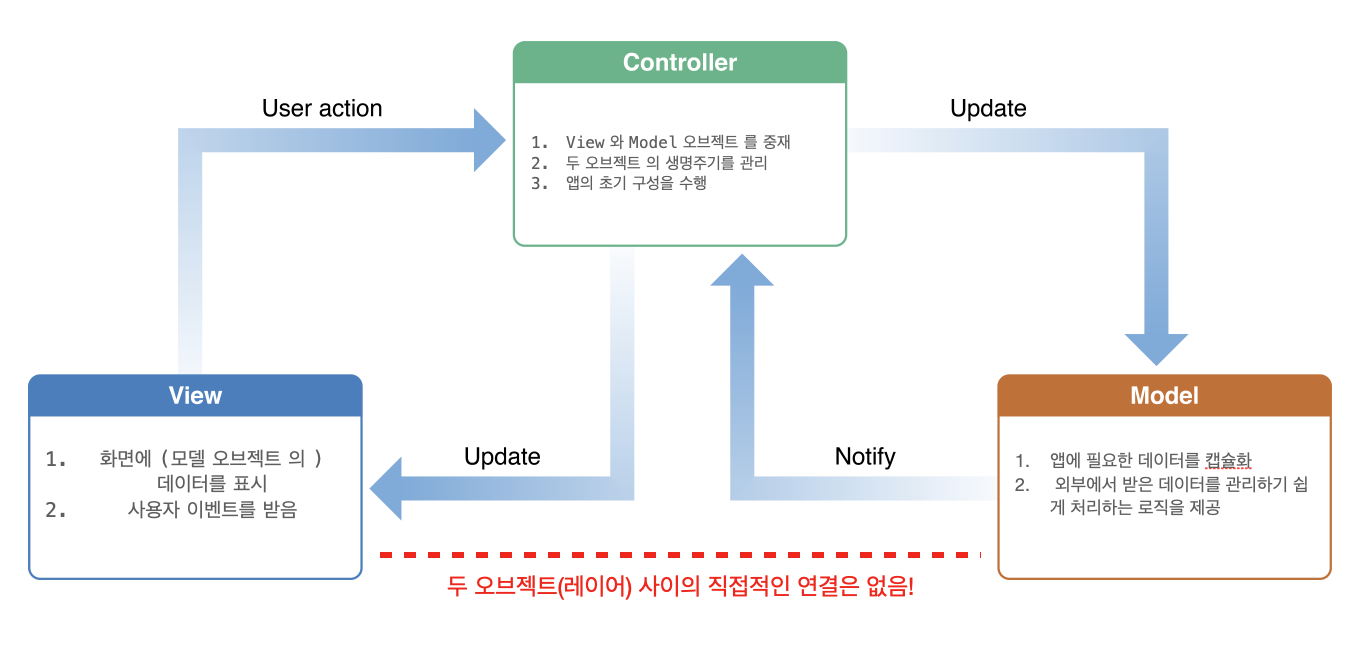 Controller

1. View 와 Model 오브젝트 를 중재
2. 두 오브젝트 의 생명주기를 관리
3. 앱의 초기 구성을 수행

User action

Update

View

1. 화면에 (모델 오브젝트 의 ) 데이터를 표시
2. 사용자 이벤트를 받음

Update

Notify

Model

1. 앱에 필요한 데이터를 캡슐화
2. 외부에서 받은 데이터를 관리하기 쉽게 처리하는 로직을 제공

두 오브젝트(레이어) 사이의 직접적인 연결은 없음!